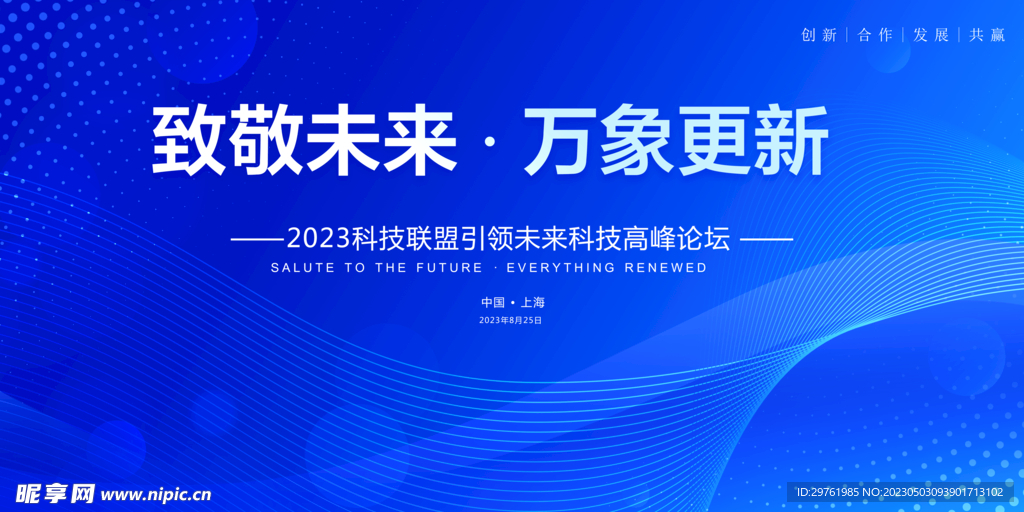 创新 | 合作 | 发展 | 共赢

致敬未来 · 万象更新

——2023科技联盟引领未来科技高峰论坛 ——

SALUTE TO THE FUTURE · EVERYTHING RENEWED

中国 • 上海

2023年8月25日

昵享网 www.nipic.cn

ID:29761985 NO:20230503093901713102